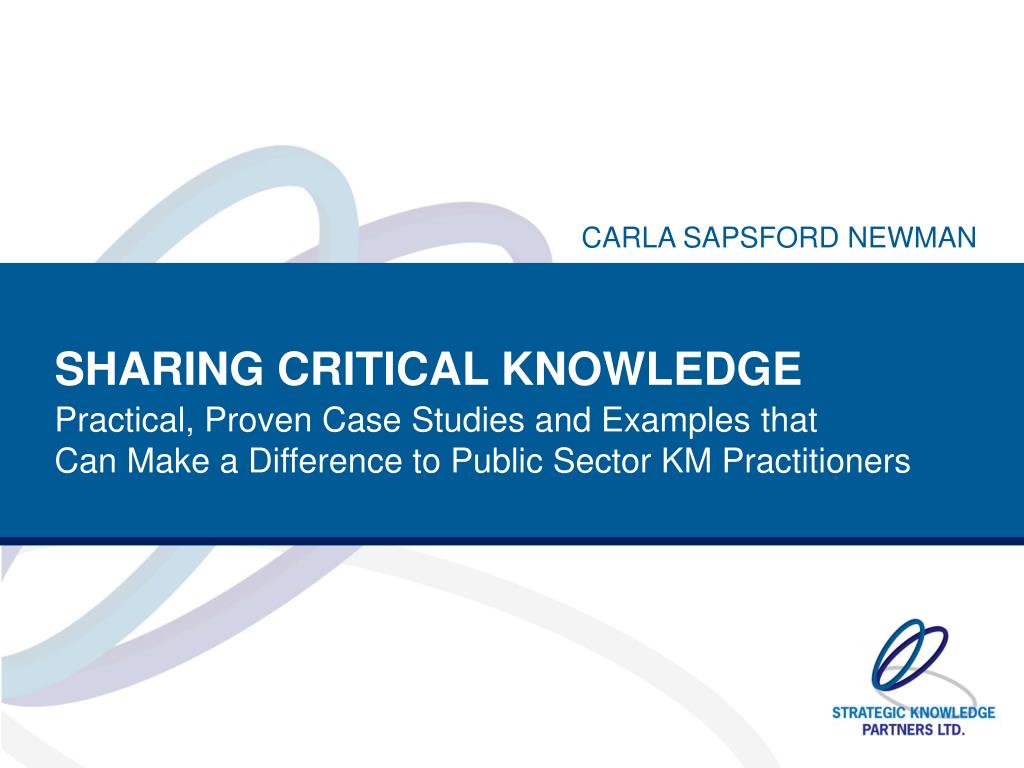 CARLA SAPSFORD NEWMAN

SHARING CRITICAL KNOWLEDGE
Practical, Proven Case Studies and Examples that Can Make a Difference to Public Sector KM Practitioners

STRATEGIC KNOWLEDGE PARTNERS LTD.